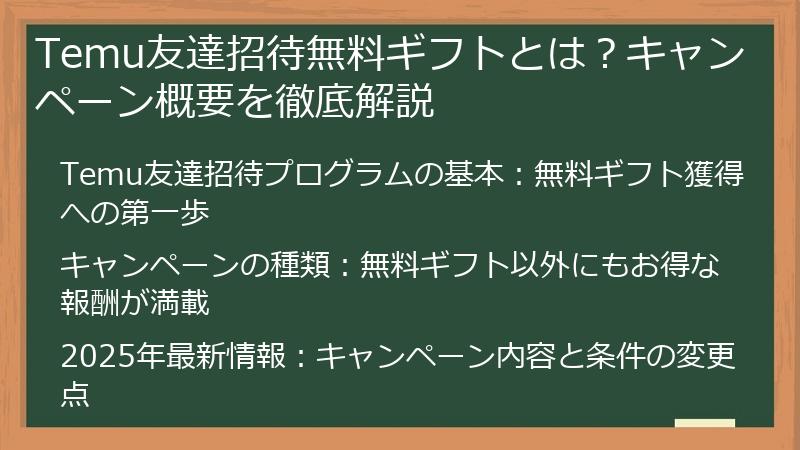 Temu友達招待無料ギフトとは？キャンペーン概要を徹底解説

Temu友達招待プログラムの基本：無料ギフト獲得への第一歩

キャンペーンの種類：無料ギフト以外にもお得な報酬が満載

2025年最新情報：キャンペーン内容と条件の変更点